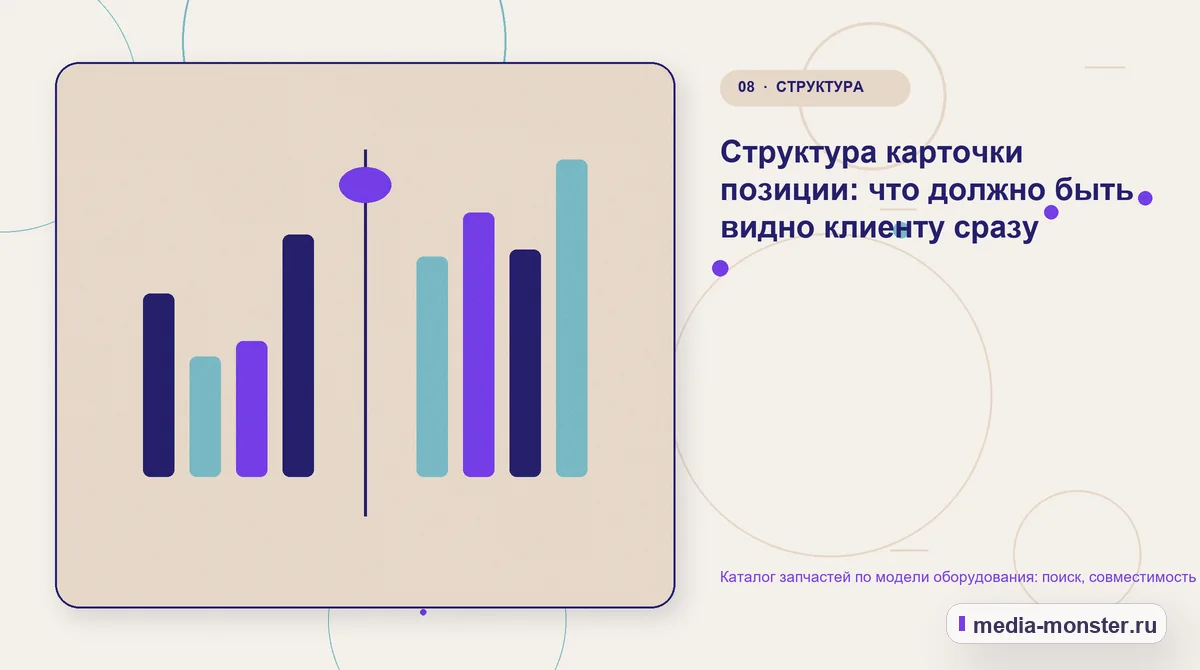 08 · СТРУКТУРА

Структура карточки позиции: что должно быть видно клиенту сразу

Каталог запчастей по модели оборудования: поиск, совместимость

media-monster.ru